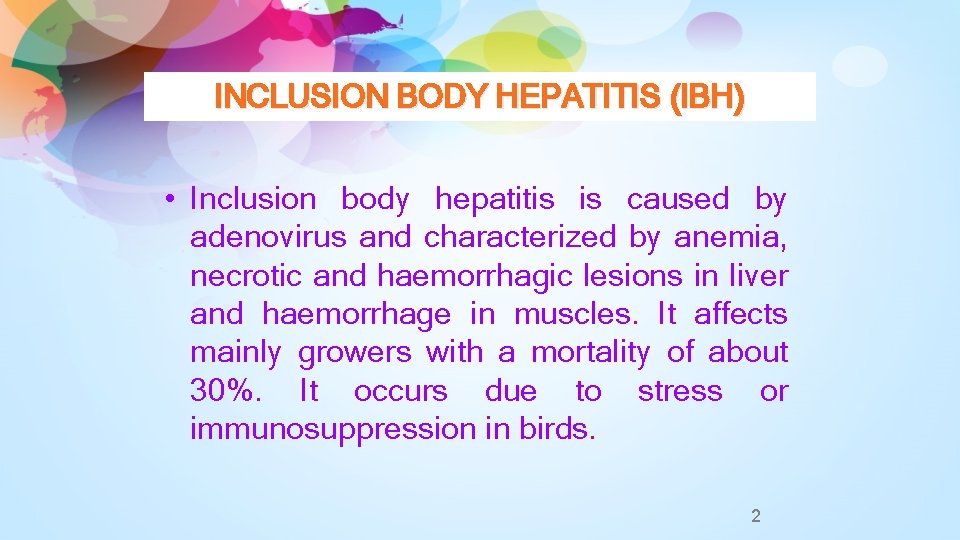 INCLUSION BODY HEPATITIS (IBH)

• Inclusion body hepatitis is caused by adenovirus and characterized by anemia, necrotic and haemorrhagic lesions in liver and haemorrhage in muscles. It affects mainly growers with a mortality of about 30%. It occurs due to stress or immunosuppression in birds.

2